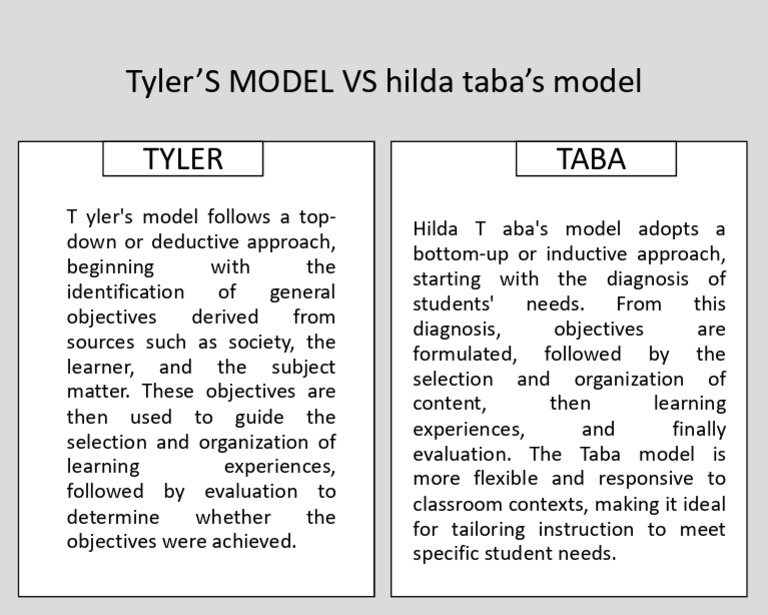 Tyler’S MODEL VS hilda taba’s model

TYLER

T yler's model follows a top-down or deductive approach, beginning with the identification of general objectives derived from sources such as society, the learner, and the subject matter. These objectives are then used to guide the selection and organization of learning experiences, followed by evaluation to determine whether the objectives were achieved.

TABA

Hilda T aba's model adopts a bottom-up or inductive approach, starting with the diagnosis of students' needs. From this diagnosis, objectives are formulated, followed by the selection and organization of content, then learning experiences, and finally evaluation. The Taba model is more flexible and responsive to classroom contexts, making it ideal for tailoring instruction to meet specific student needs.